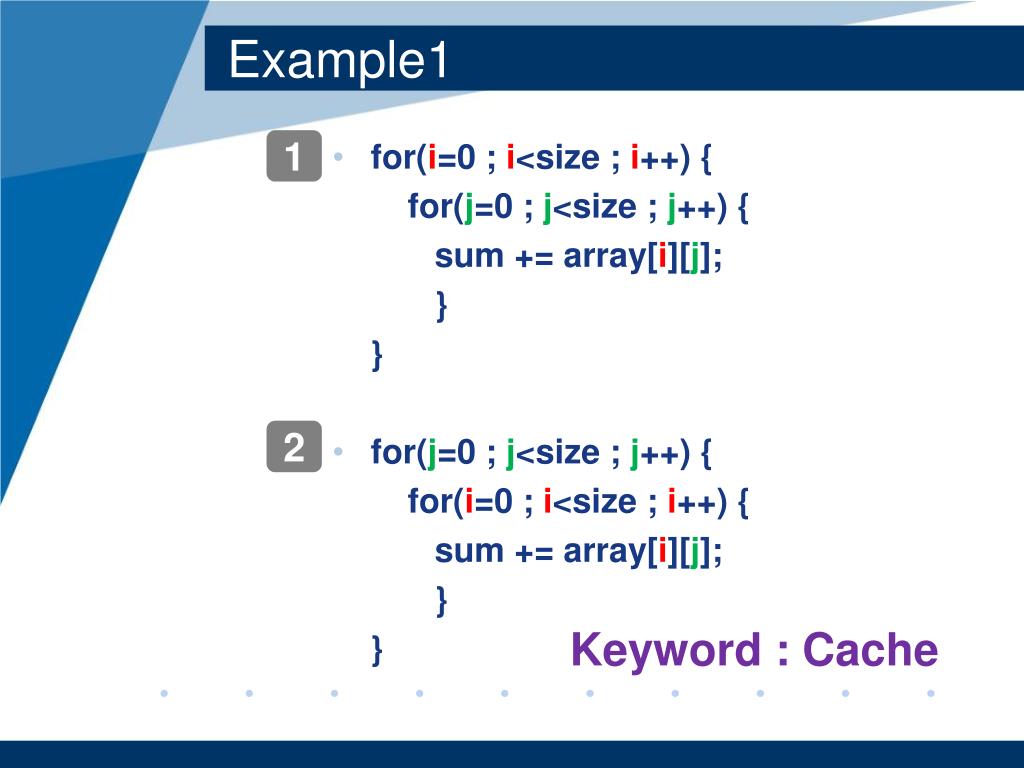 Example1

1 • for(i=0 ; i<size ; i++) {
for(j=0 ; j<size ; j++) {
sum += array[i][j];
}
}

2 • for(j=0 ; j<size ; j++) {
for(i=0 ; i<size ; i++) {
sum += array[i][j];
}
}

Keyword : Cache